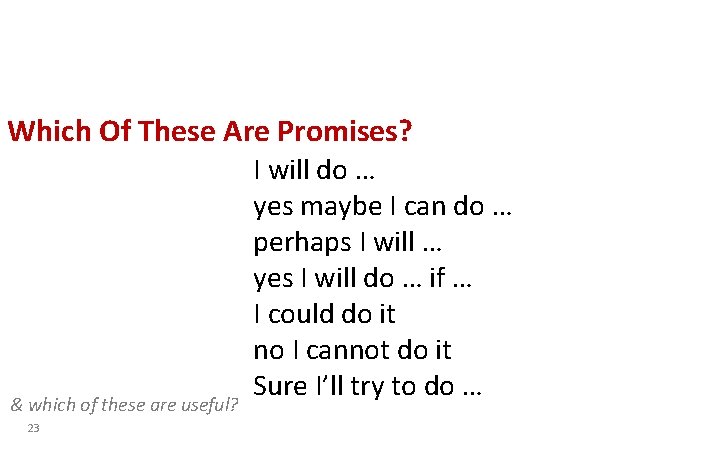 Which Of These Are Promises?

I will do …
yes maybe I can do …
perhaps I will …
yes I will do … if …
I could do it
no I cannot do it
Sure I'll try to do …

& which of these are useful?

23